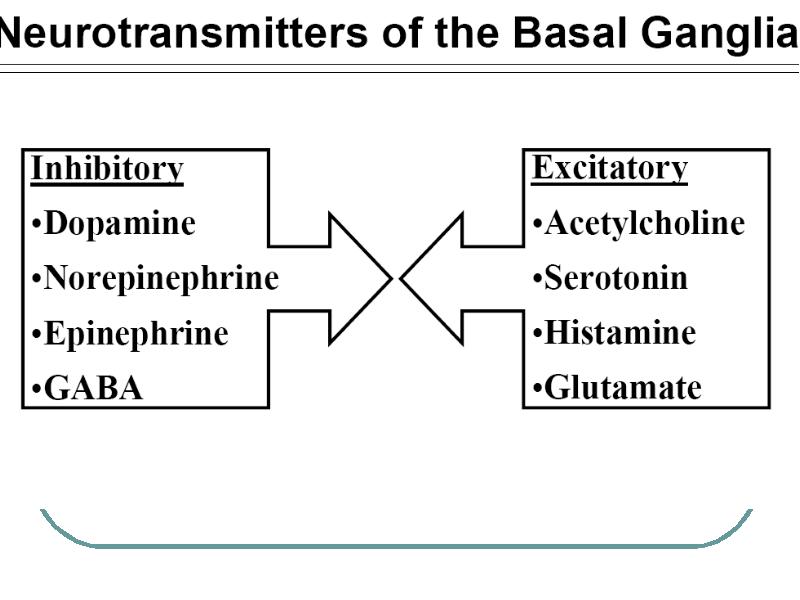 Neurotransmitters of the Basal Ganglia

Inhibitory
•Dopamine
•Norepinephrine
•Epinephrine
•GABA

Excitatory
•Acetylcholine
•Serotonin
•Histamine
•Glutamate